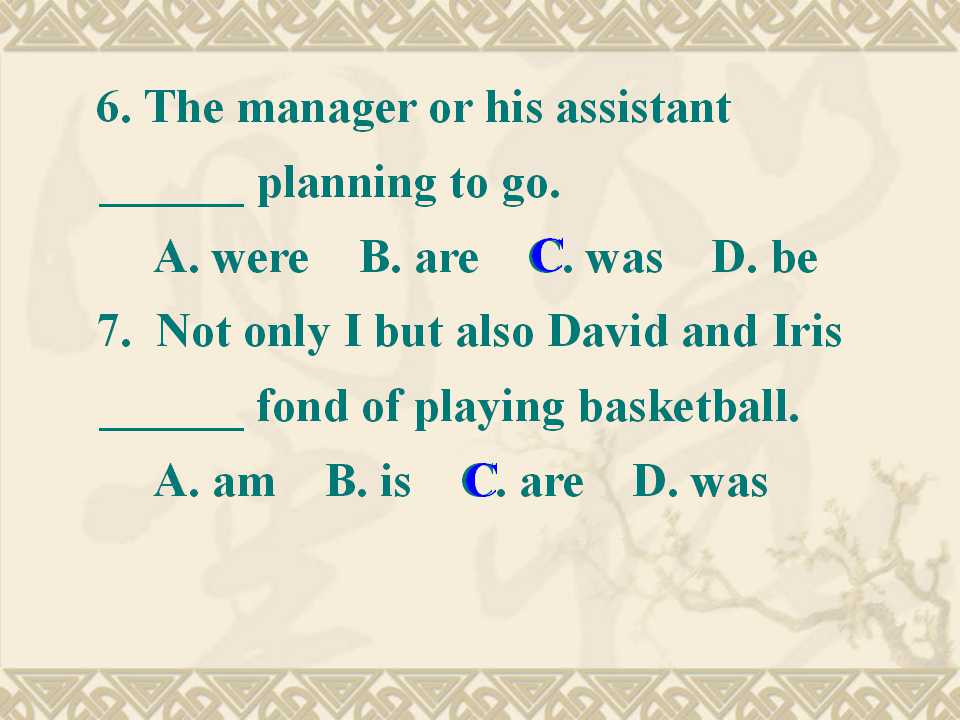 6. The manager or his assistant ____ planning to go.

A. were B. are C. was D. be

7. Not only I but also David and Iris ____ fond of playing basketball.

A. am B. is C. are D. was